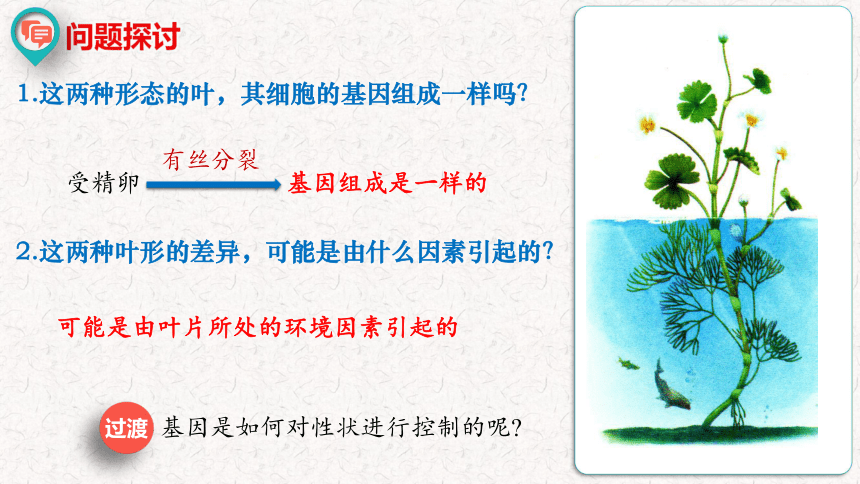 问题探讨

1.这两种形态的叶，其细胞的基因组成一样吗?

受精卵 有丝分裂 基因组成是一样的

2.这两种叶形的差异，可能是由什么因素引起的?

可能是由叶片所处的环境因素引起的

过渡 基因是如何对性状进行控制的呢?